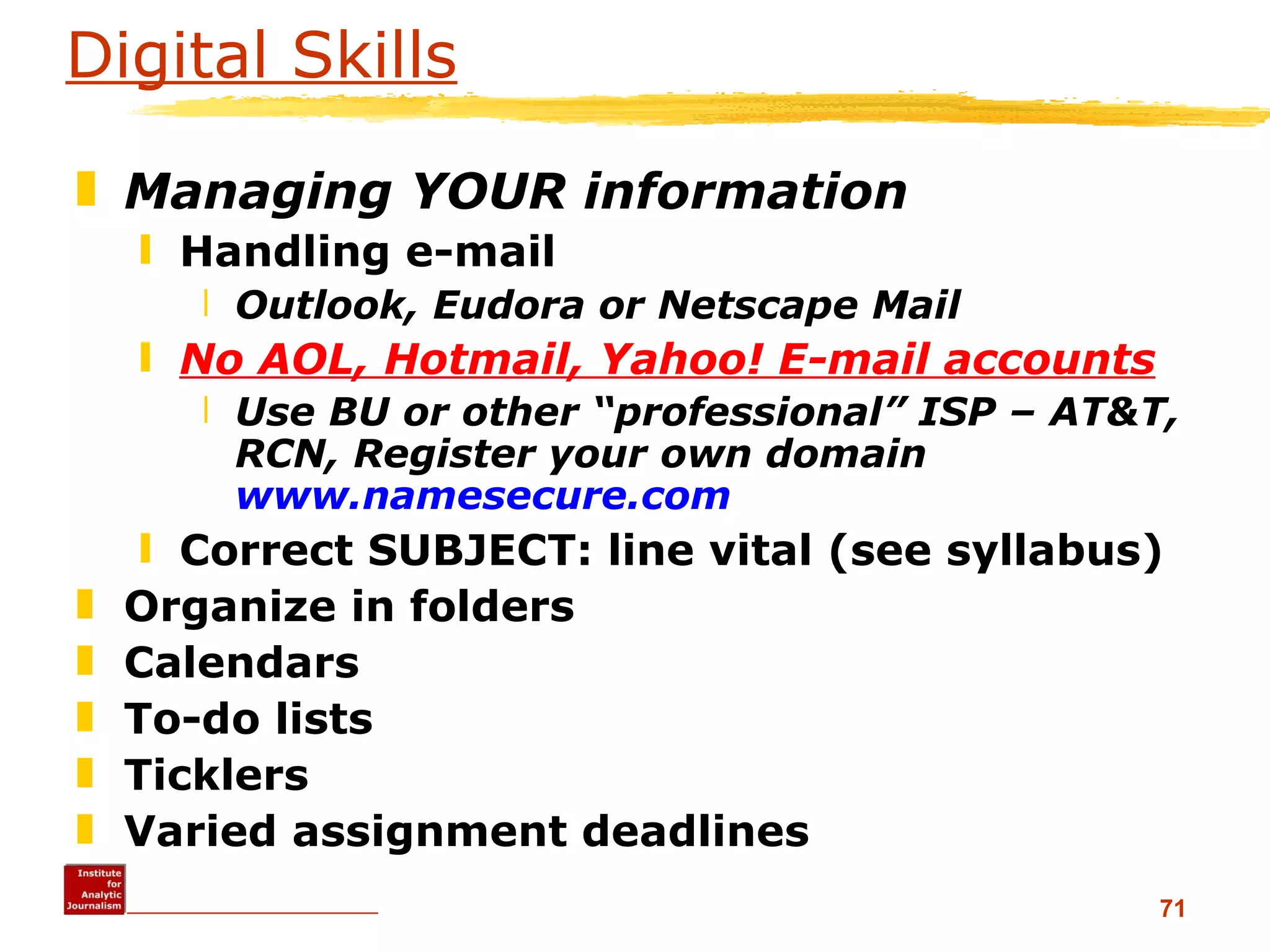 Digital Skills

Managing YOUR information

Handling e-mail

Outlook, Eudora or Netscape Mail

No AOL, Hotmail, Yahoo! E-mail accounts

Use BU or other “professional” ISP – AT&T, RCN, Register your own domain www.namesecure.com

Correct SUBJECT: line vital (see syllabus)

Organize in folders

Calendars

To-do lists

Ticklers

Varied assignment deadlines

Institute for Analytic Journalism

71